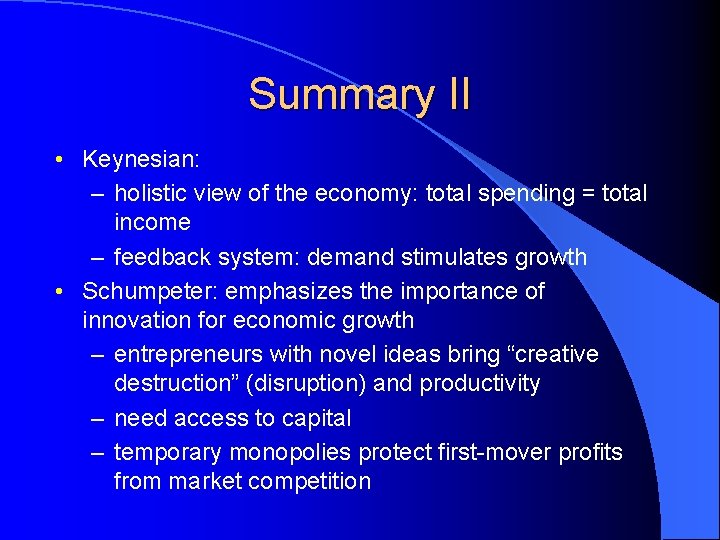 Summary II

• Keynesian:
– holistic view of the economy: total spending = total income
– feedback system: demand stimulates growth

• Schumpeter: emphasizes the importance of innovation for economic growth
– entrepreneurs with novel ideas bring “creative destruction” (disruption) and productivity
– need access to capital
– temporary monopolies protect first-mover profits from market competition